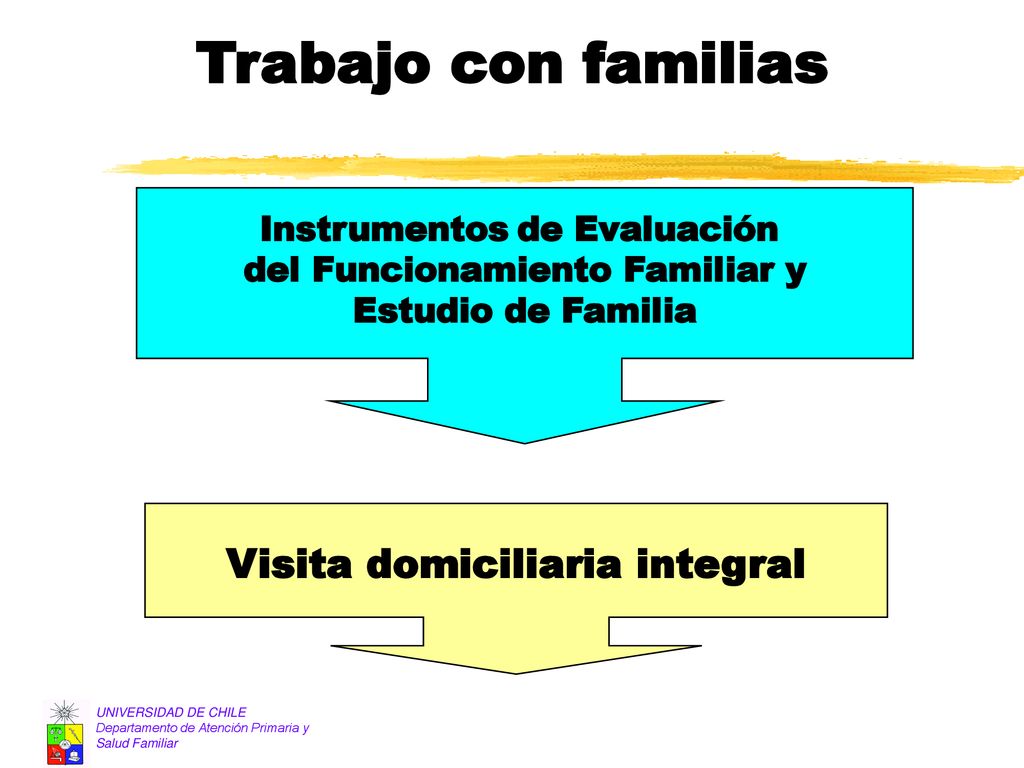 Trabajo con familias

Instrumentos de Evaluación del Funcionamiento Familiar y Estudio de Familia

Visita domiciliaria integral

UNIVERSIDAD DE CHILE
Departamento de Atención Primaria y Salud Familiar